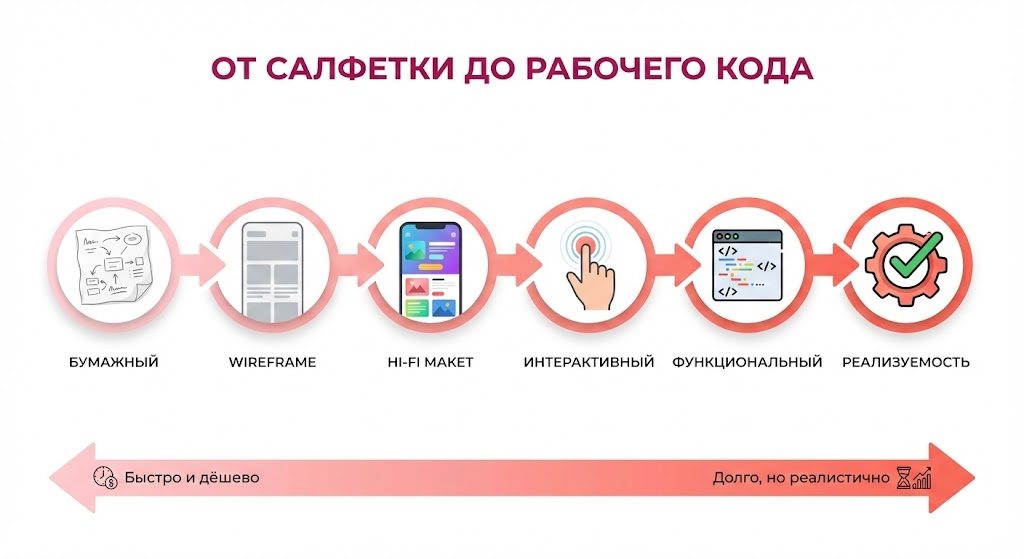 ОТ САЛФЕТКИ ДО РАБОЧЕГО КОДА

БУМАЖНЫЙ

WIREFRAME

HI-FI МАКЕТ

ИНТЕРАКТИВНЫЙ

ФУНКЦИОНАЛЬНЫЙ

РЕАЛИЗУЕМОСТЬ

Быстро и дёшево

Долго, но реалистично